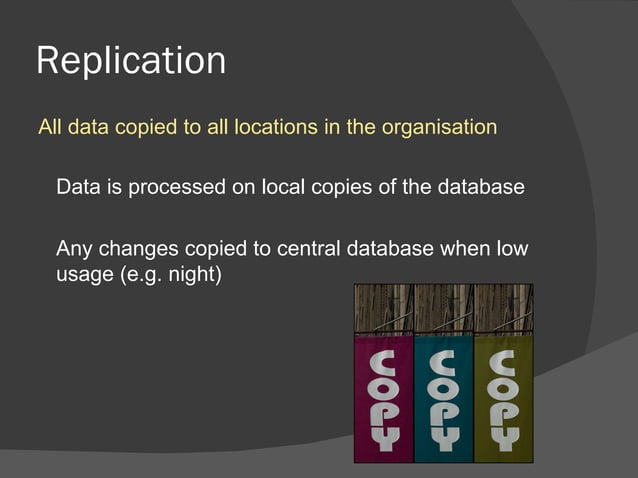 Replication

All data copied to all locations in the organisation

Data is processed on local copies of the database

Any changes copied to central database when low usage (e.g. night)

COPY COPY COPY